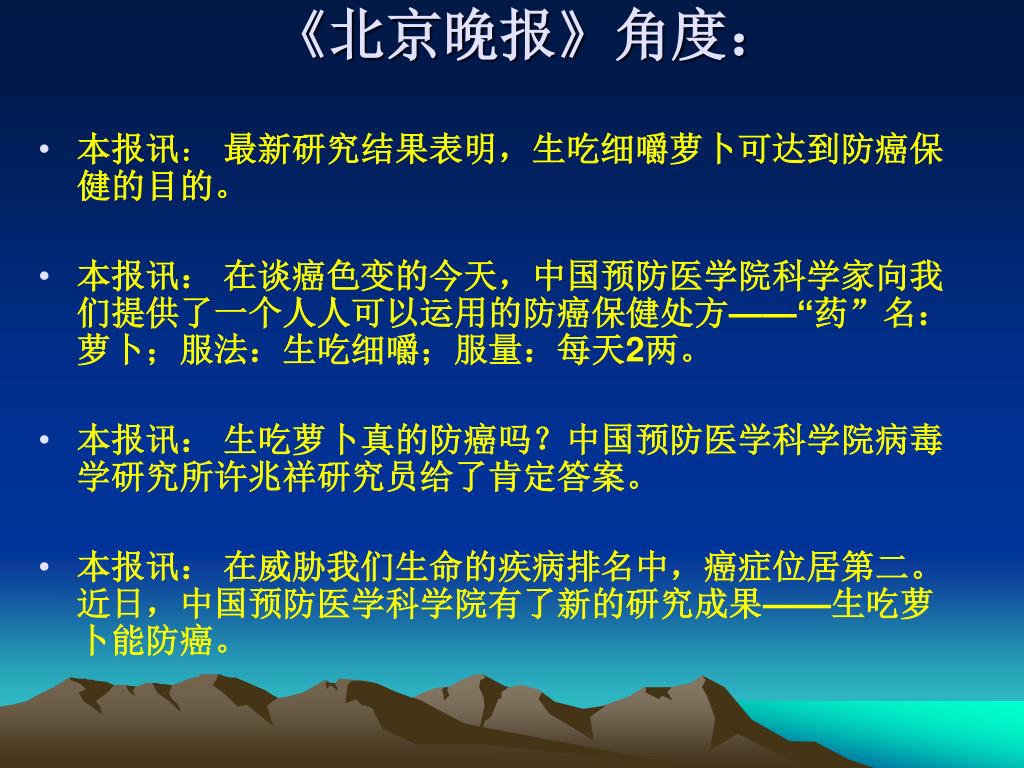 《北京晚报》角度：

• 本报讯： 最新研究结果表明，生吃细嚼萝卜可达到防癌保健的目的。

• 本报讯： 在谈癌色变的今天，中国预防医学院科学家向我们提供了一个人人可以运用的防癌保健处方——“药”名：萝卜；服法：生吃细嚼；服量：每天2两。

• 本报讯： 生吃萝卜真的防癌吗？中国预防医学科学院病毒学研究所许兆祥研究员给了肯定答案。

• 本报讯： 在威胁我们生命的疾病排名中，癌症位居第二。近日，中国预防医学科学院有了新的研究成果——生吃萝卜能防癌。